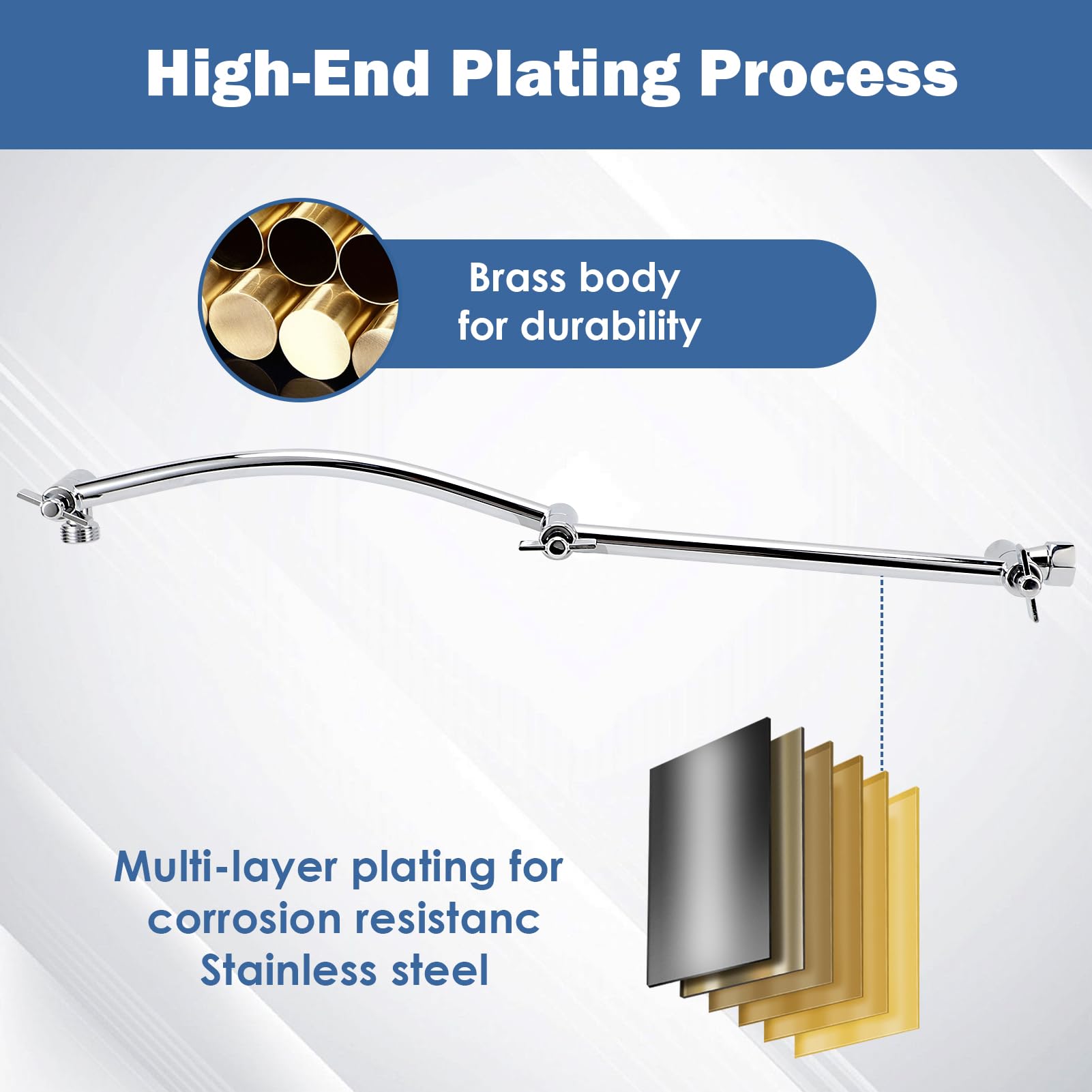 High-End Plating Process

Brass body
for durability

Multi-layer plating for
corrosion resistanc
Stainless steel